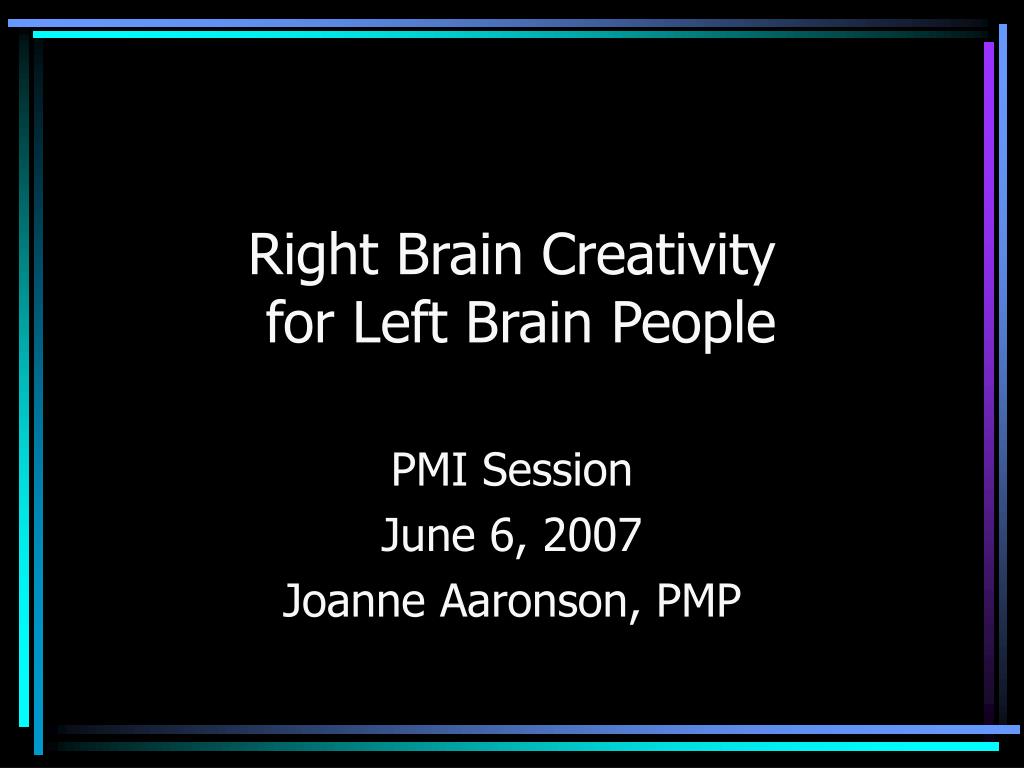 Right Brain Creativity
for Left Brain People

PMI Session
June 6, 2007
Joanne Aaronson, PMP